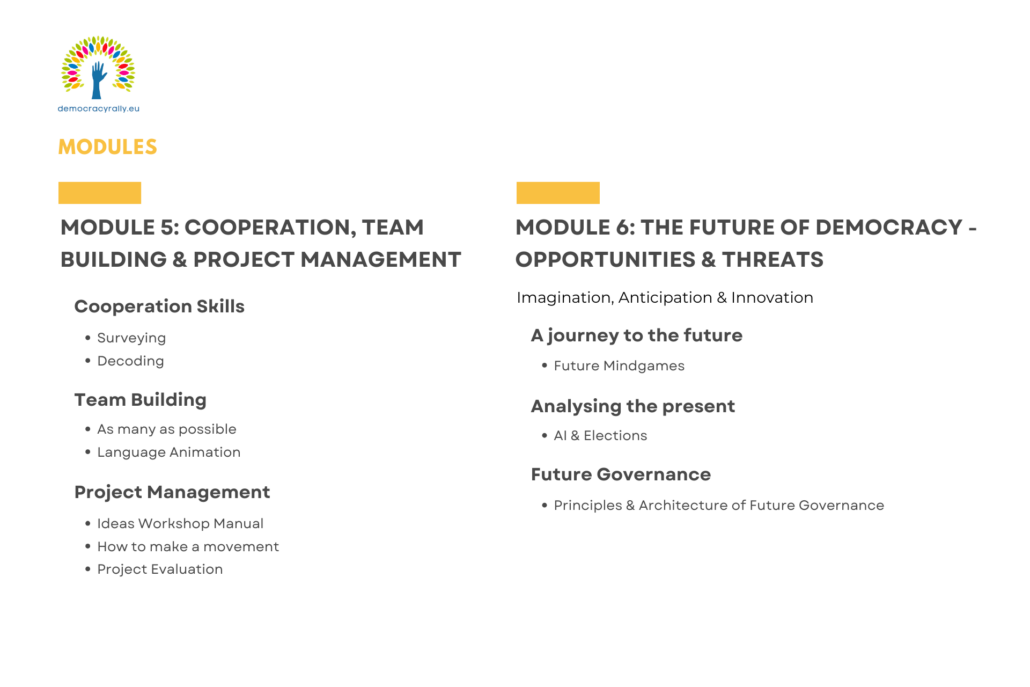 democracyrally.eu

MODULES

MODULE 5: COOPERATION, TEAM BUILDING & PROJECT MANAGEMENT

Cooperation Skills

- Surveying
- Decoding

Team Building

- As many as possible
- Language Animation

Project Management

- Ideas Workshop Manual
- How to make a movement
- Project Evaluation

MODULE 6: THE FUTURE OF DEMOCRACY - OPPORTUNITIES & THREATS

Imagination, Anticipation & Innovation

A journey to the future

- Future Mindgames

Analysing the present

- AI & Elections

Future Governance

- Principles & Architecture of Future Governance